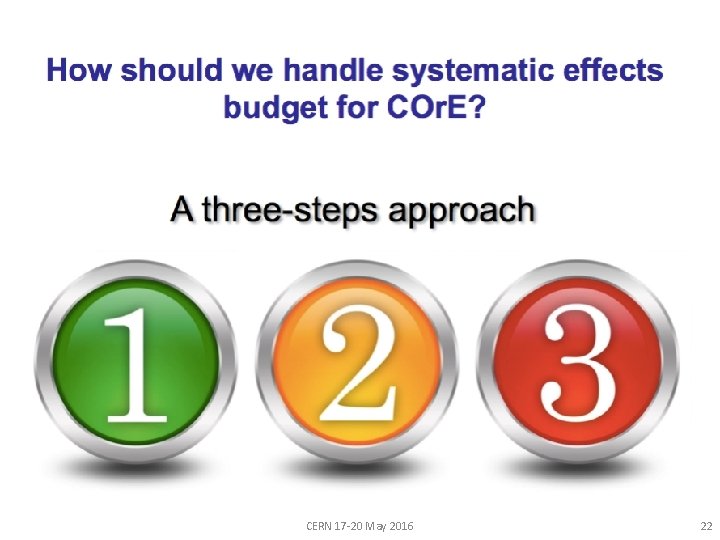 How should we handle systematic effects budget for COrE?

A three-steps approach

1

2

3

CERN 17-20 May 2016

22